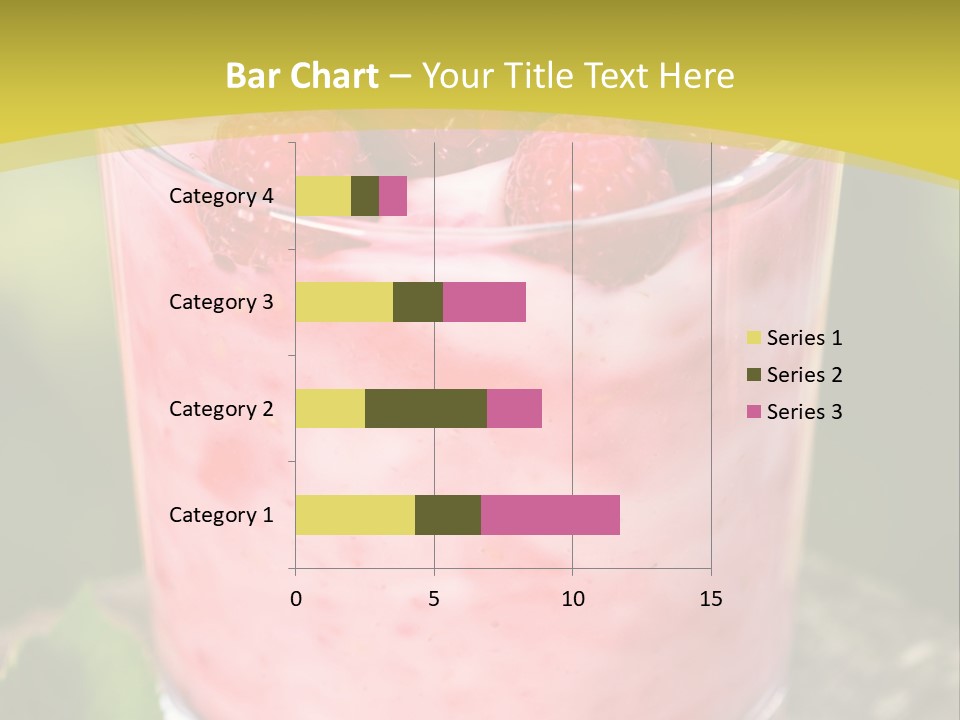 Bar Chart – Your Title Text Here

Category 4
Category 3
Category 2
Category 1

0
5
10
15

Series 1
Series 2
Series 3